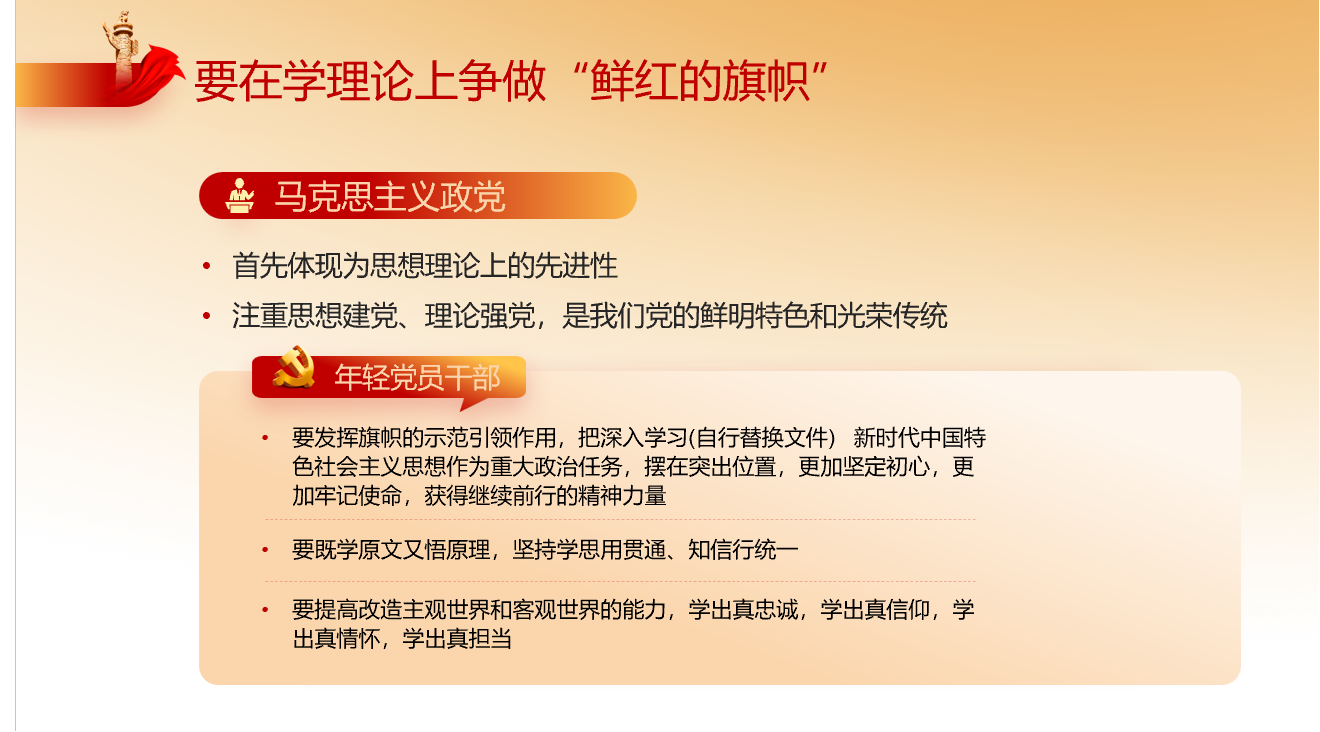 要在学理论上争做“鲜红的旗帜”

马克思主义政党

• 首先体现为思想理论上的先进性

• 注重思想建党、理论强党，是我们党的鲜明特色和光荣传统

年轻党员干部

• 要发挥旗帜的示范引领作用，把深入学习(自行替换文件) 新时代中国特色社会主义思想作为重大政治任务，摆在突出位置，更加坚定初心，更加牢记使命，获得继续前行的精神力量

• 要既学原文又悟原理，坚持学思用贯通、知信行统一

• 要提高改造主观世界和客观世界的能力，学出真忠诚，学出真信仰，学出真情怀，学出真担当